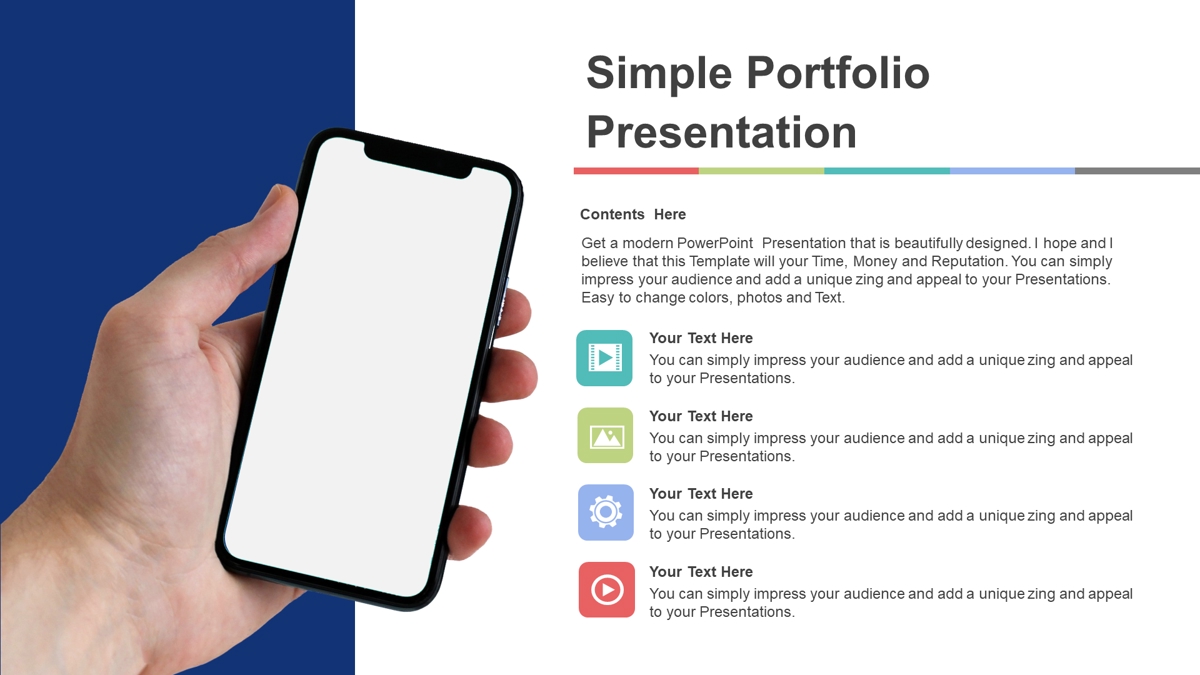 Simple Portfolio Presentation

Contents Here

Get a modern PowerPoint Presentation that is beautifully designed. I hope and I believe that this Template will your Time, Money and Reputation. You can simply impress your audience and add a unique zing and appeal to your Presentations. Easy to change colors, photos and Text.

Your Text Here
You can simply impress your audience and add a unique zing and appeal to your Presentations.

Your Text Here
You can simply impress your audience and add a unique zing and appeal to your Presentations.

Your Text Here
You can simply impress your audience and add a unique zing and appeal to your Presentations.

Your Text Here
You can simply impress your audience and add a unique zing and appeal to your Presentations.